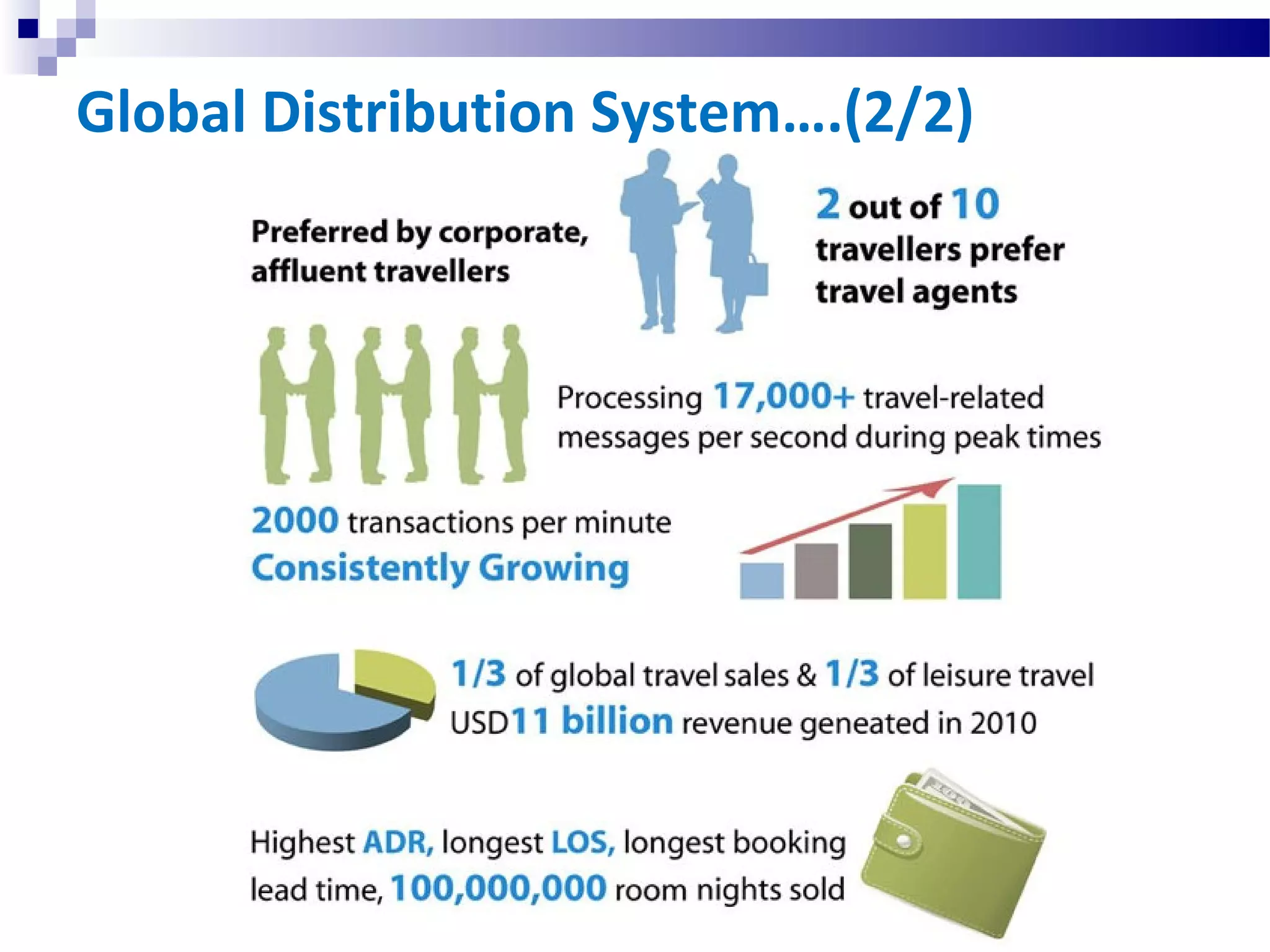 Global Distribution System….(2/2)

Preferred by corporate, affluent travellers

2 out of 10 travellers prefer travel agents

Processing 17,000+ travel-related messages per second during peak times

2000 transactions per minute
Consistently Growing

1/3 of global travel sales & 1/3 of leisure travel
USD11 billion revenue geneated in 2010

Highest ADR, longest LOS, longest booking lead time, 100,000,000 room nights sold